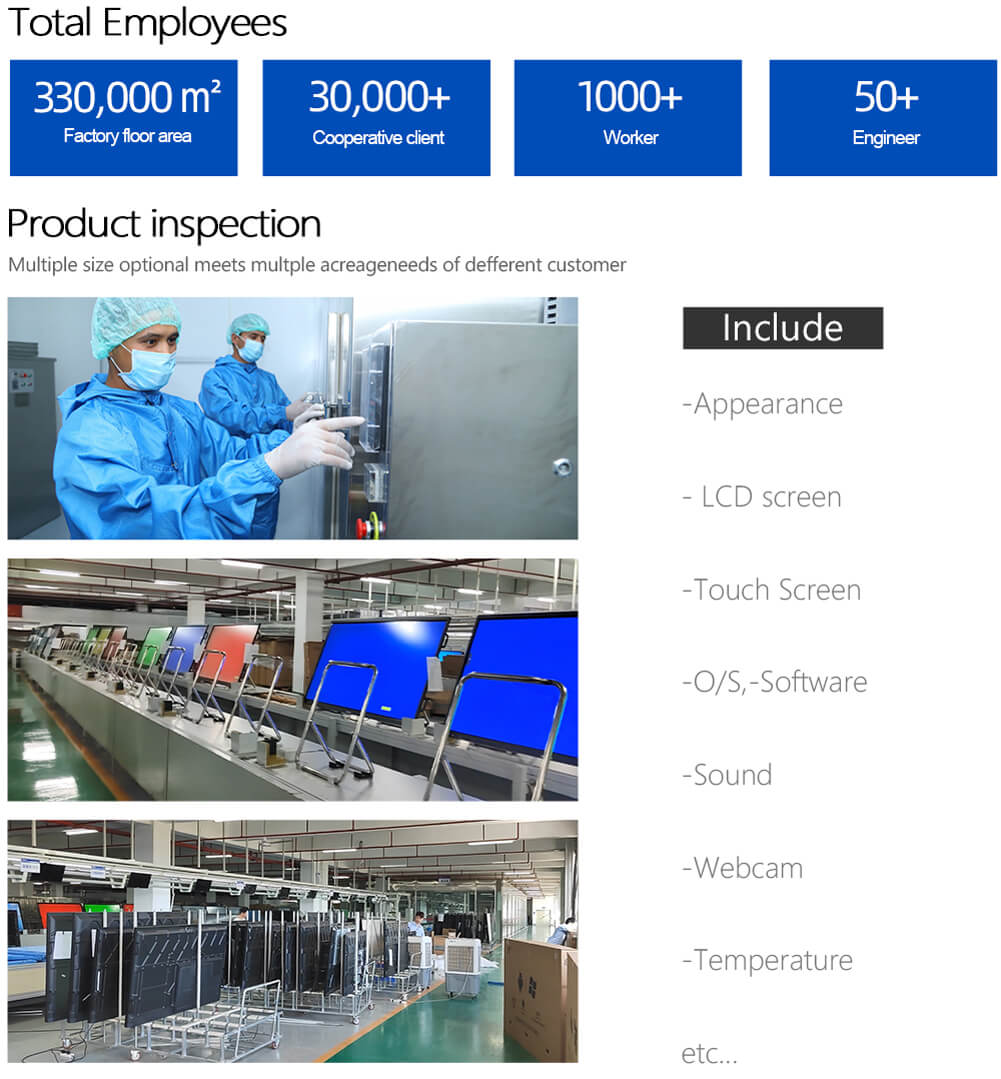 Total Employees

330,000 m²
Factory floor area

30,000+
Cooperative client

1000+
Worker

50+
Engineer

Product inspection

Multiple size optional meets multple acreageneeds of defferent customer

Include

-Appearance

- LCD screen

-Touch Screen

-O/S,-Software

-Sound

-Webcam

-Temperature

etc...